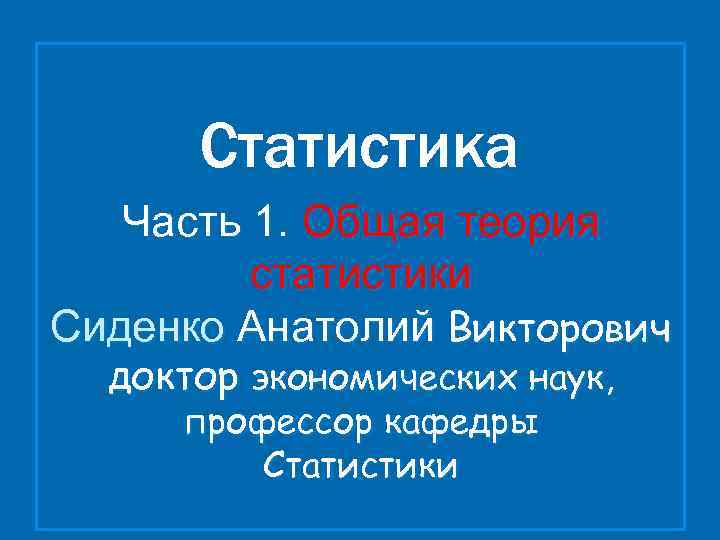 Статистика

Часть 1. Общая теория статистики

Сиденко Анатолий Викторович доктор экономических наук, профессор кафедры Статистики